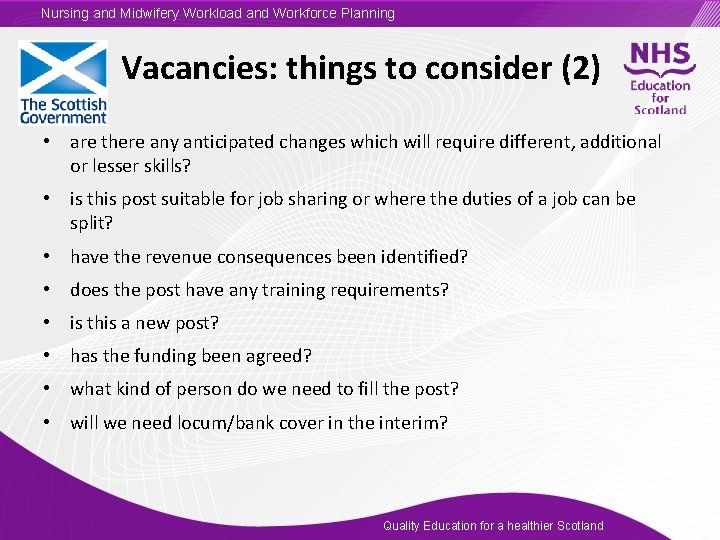 Nursing and Midwifery Workload and Workforce Planning

The Scottish Government

Vacancies: things to consider (2)

NHS Education for Scotland

• are there any anticipated changes which will require different, additional or lesser skills?
• is this post suitable for job sharing or where the duties of a job can be split?
• have the revenue consequences been identified?
• does the post have any training requirements?
• is this a new post?
• has the funding been agreed?
• what kind of person do we need to fill the post?
• will we need locum/bank cover in the interim?

Quality Education for a healthier Scotland